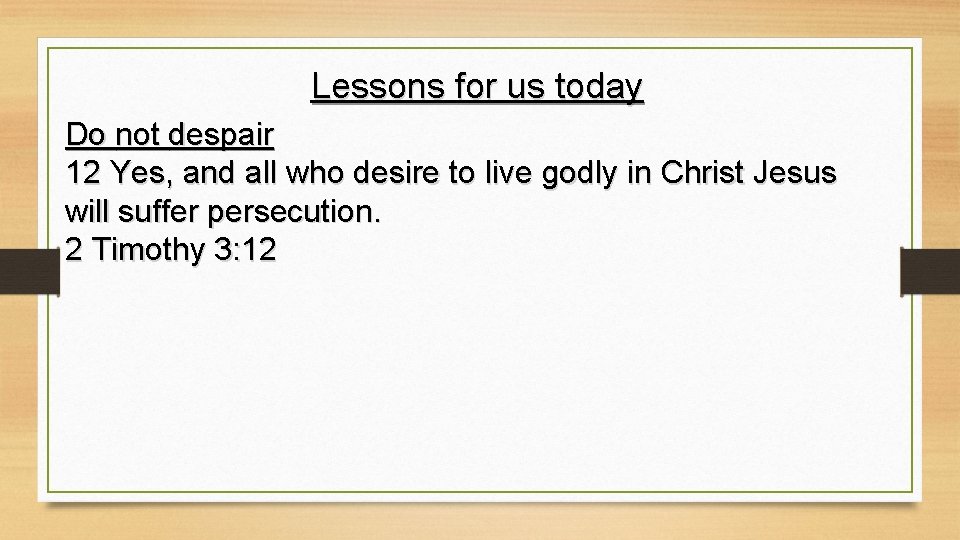 Lessons for us today

Do not despair
12 Yes, and all who desire to live godly in Christ Jesus will suffer persecution.
2 Timothy 3:12